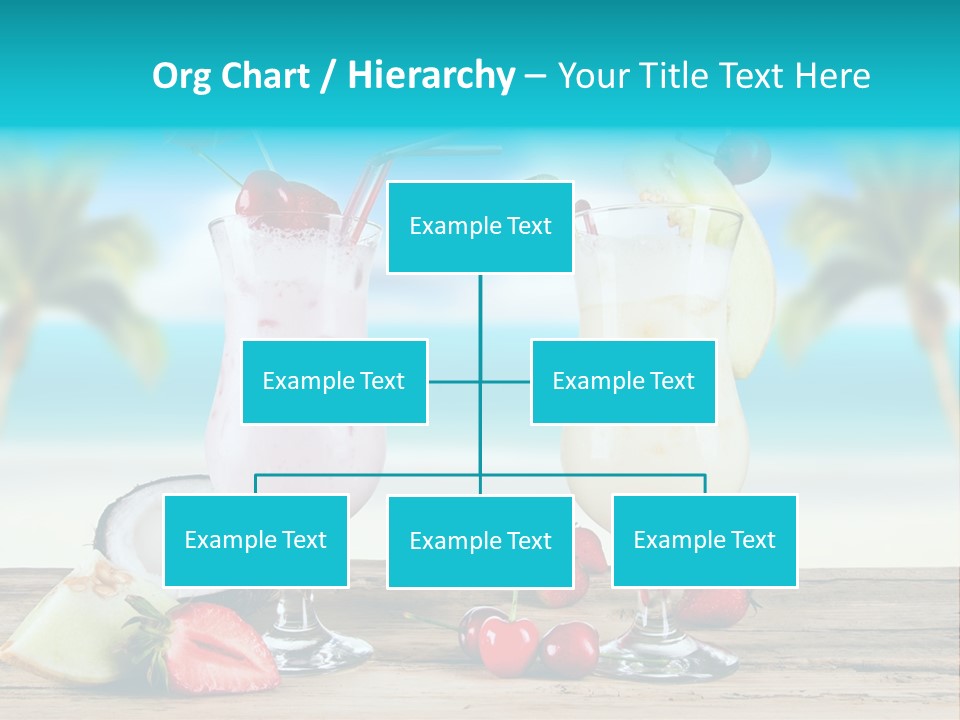 Org Chart / Hierarchy – Your Title Text Here

Example Text

Example Text

Example Text

Example Text

Example Text

Example Text